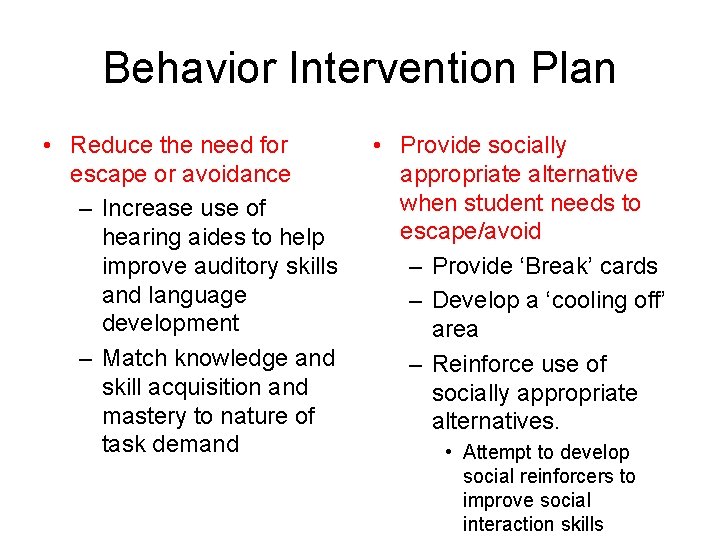 Behavior Intervention Plan

• Reduce the need for escape or avoidance
– Increase use of hearing aides to help improve auditory skills and language development
– Match knowledge and skill acquisition and mastery to nature of task demand

• Provide socially appropriate alternative when student needs to escape/avoid
– Provide ‘Break’ cards
– Develop a ‘cooling off’ area
– Reinforce use of socially appropriate alternatives.
• Attempt to develop social reinforcers to improve social interaction skills